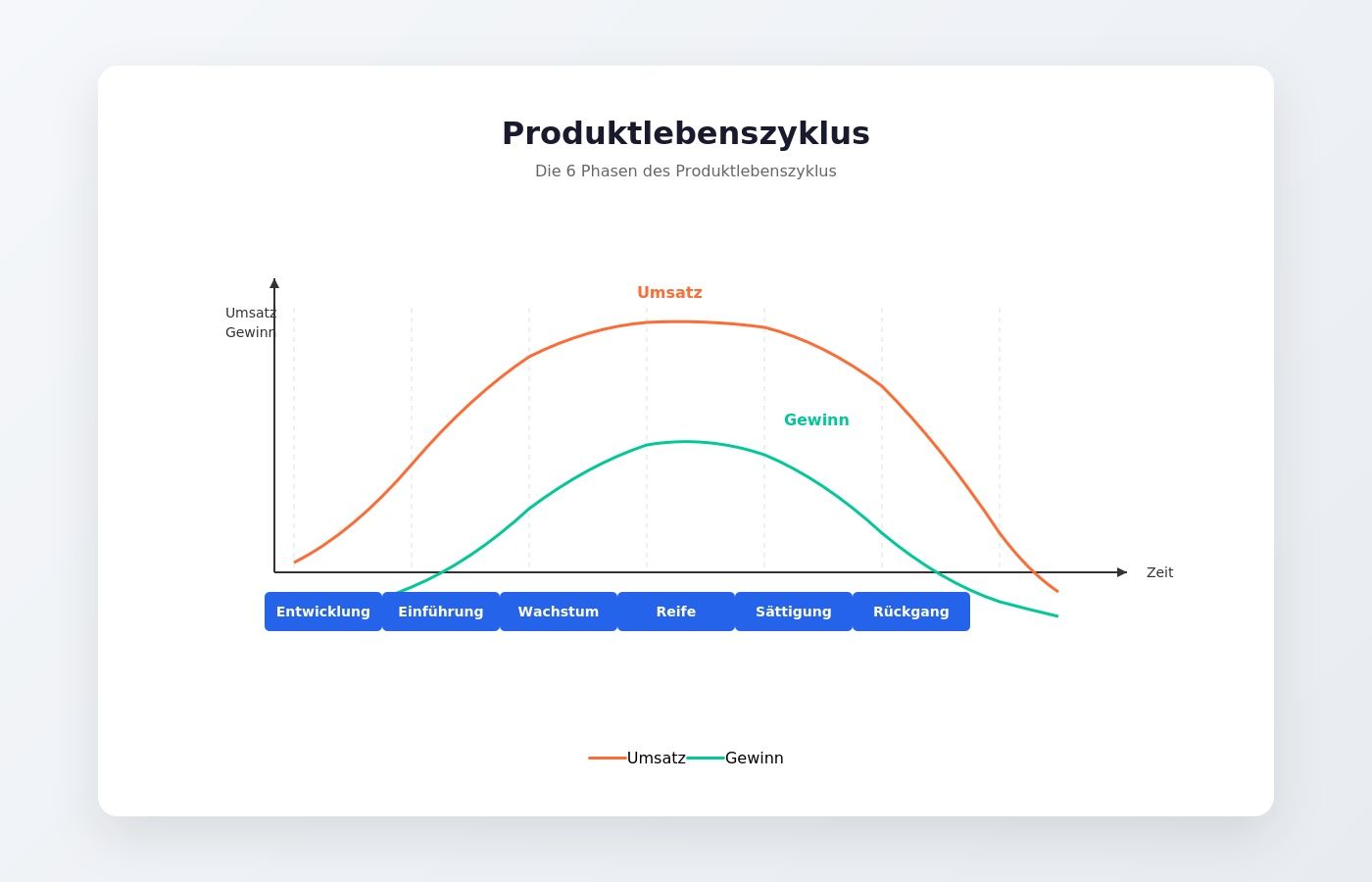 Produktlebenszyklus

Die 6 Phasen des Produktlebenszyklus

Umsatz
Gewinn

Umsatz

Gewinn

Zeit

Entwicklung
Einführung
Wachstum
Reife
Sättigung
Rückgang

Umsatz Gewinn